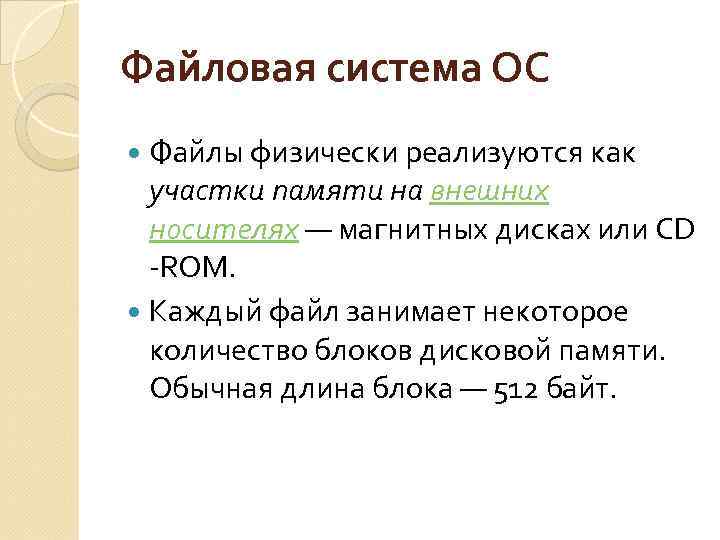 Файловая система ОС

Файлы физически реализуются как участки памяти на внешних носителях — магнитных дисках или CD -ROM.

Каждый файл занимает некоторое количество блоков дисковой памяти. Обычная длина блока — 512 байт.